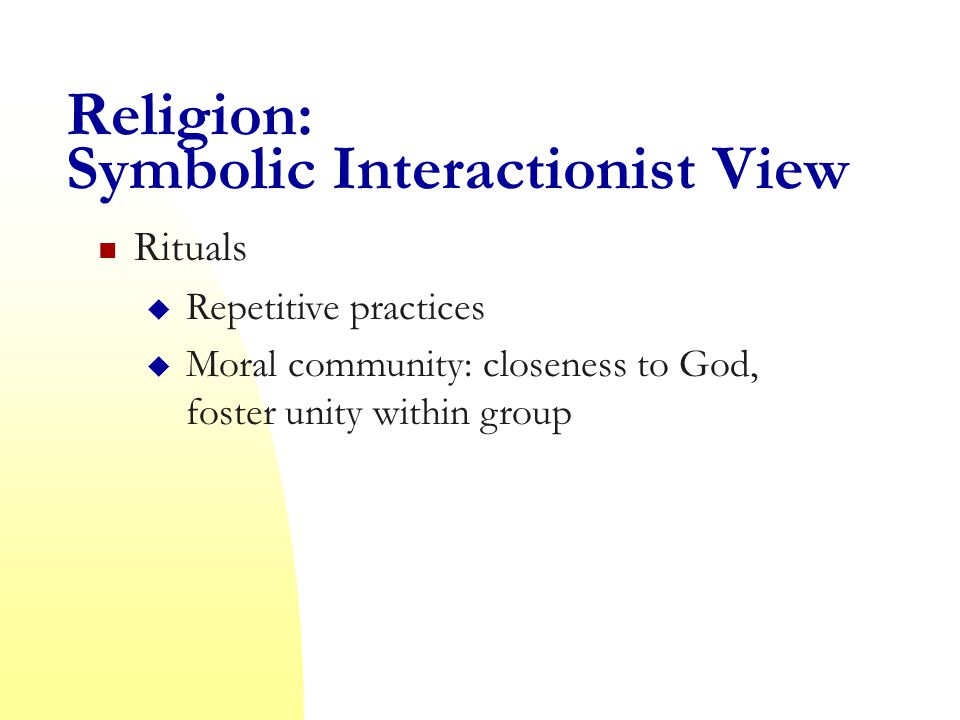 Religion:
Symbolic Interactionist View

Rituals

Repetitive practices

Moral community: closeness to God, foster unity within group